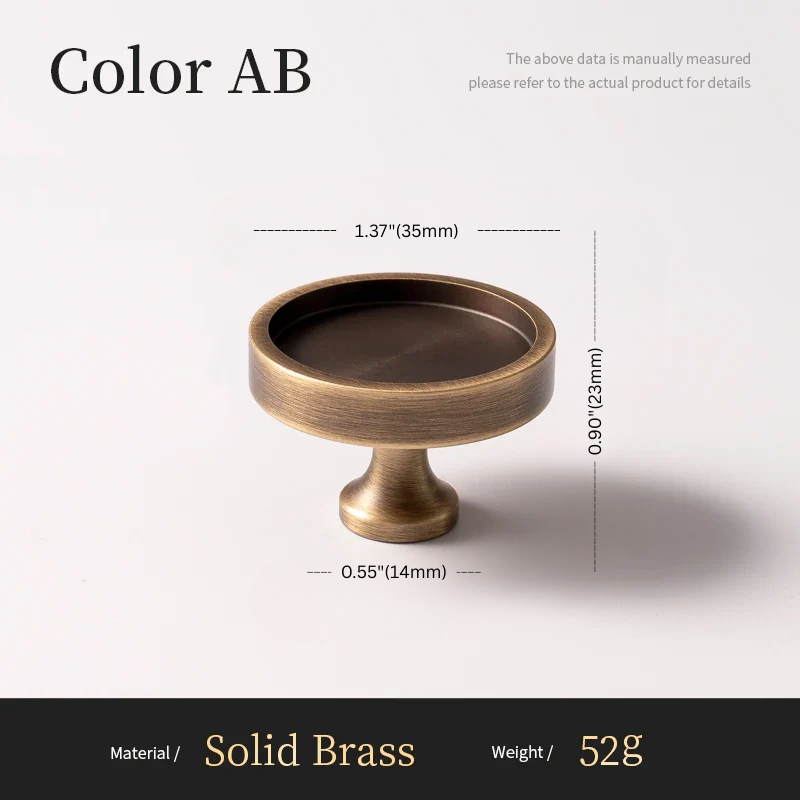 Color AB

The above data is manually measured
please refer to the actual product for details

1.37"(35mm)

0.90"(23mm)

0.55"(14mm)

Material / Solid Brass Weight / 52g